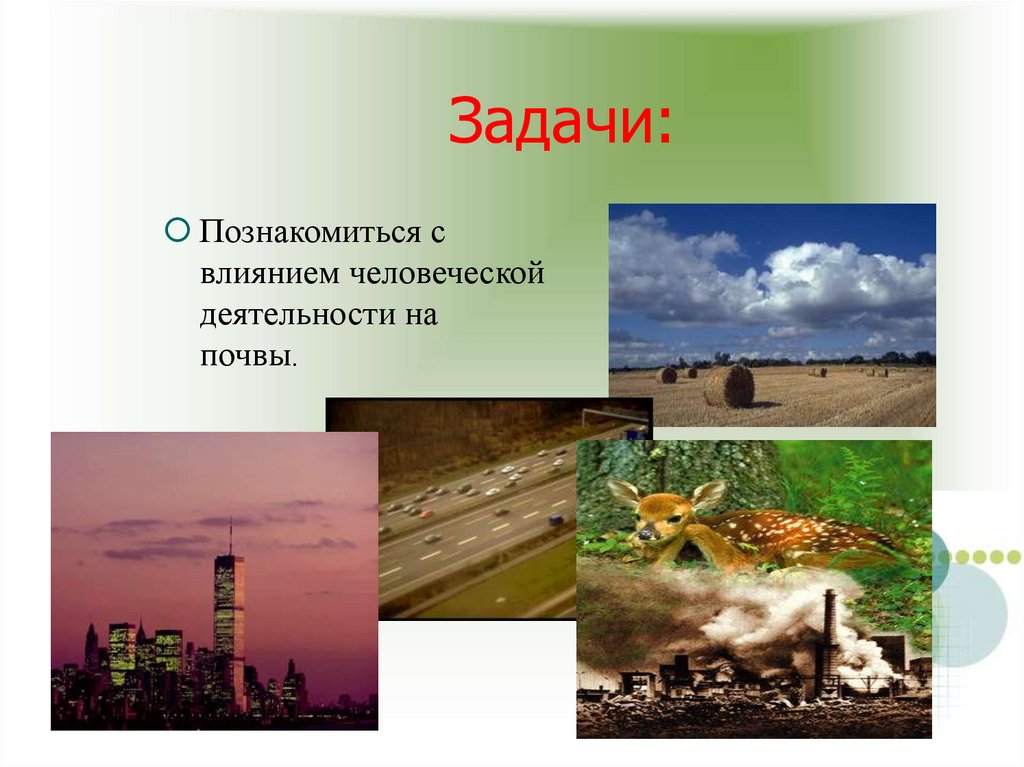 Задачи:

Познакомиться с влиянием человеческой деятельности на почвы.